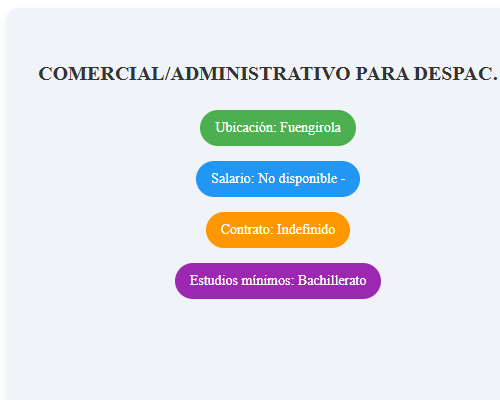 COMERCIAL/ADMINISTRATIVO PARA DESPAC.

Ubicación: Fuengirola

Salario: No disponible -

Contrato: Indefinido

Estudios mínimos: Bachillerato